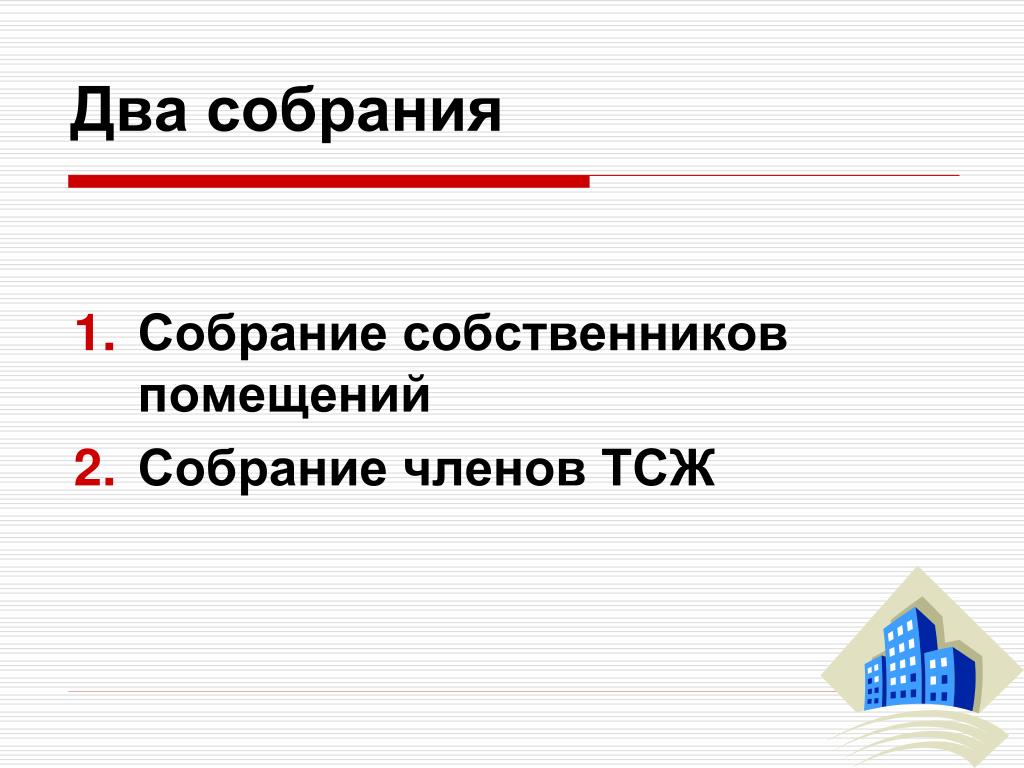 Два собрания

1. Собрание собственников помещений
2. Собрание членов ТСЖ